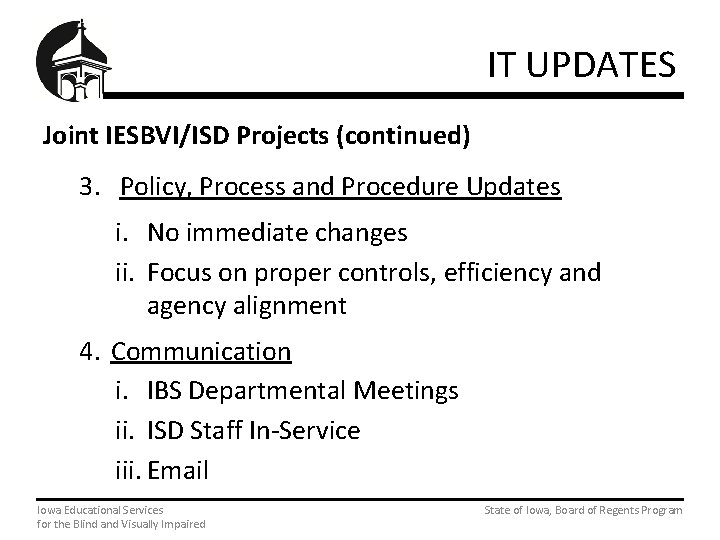 IT UPDATES

Joint IESBVI/ISD Projects (continued)

3. Policy, Process and Procedure Updates

i. No immediate changes

ii. Focus on proper controls, efficiency and agency alignment

4. Communication

i. IBS Departmental Meetings

ii. ISD Staff In-Service

iii. Email

Iowa Educational Services
for the Blind and Visually Impaired

State of Iowa, Board of Regents Program